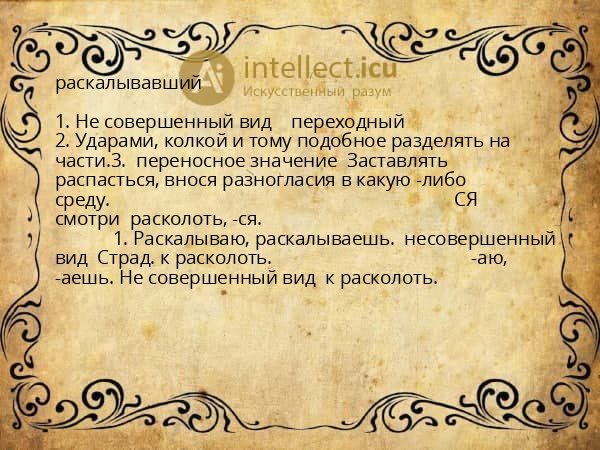 intellect.icu
Искусственный разум

раскалывавший

1. Не совершенный вид переходный
2. Ударами, колкой и тому подобное разделять на части.3. переносное значение Заставлять распасться, внося разногласия в какую -либо среду. СЯ смотри расколоть, -ся.
1. Раскалываю, раскалываешь. несовершенный вид Страд. к расколоть. -аю, -аешь. Не совершенный вид к расколоть.